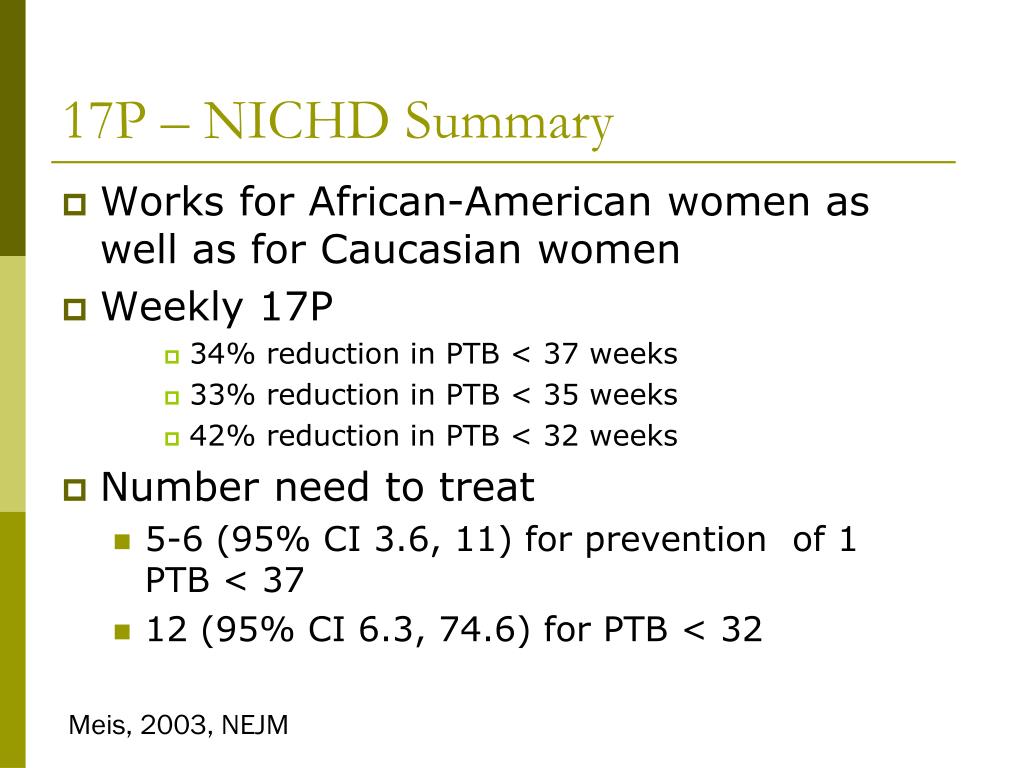 17P – NICHD Summary

Works for African-American women as well as for Caucasian women

Weekly 17P

34% reduction in PTB < 37 weeks

33% reduction in PTB < 35 weeks

42% reduction in PTB < 32 weeks

Number need to treat

5-6 (95% CI 3.6, 11) for prevention of 1 PTB < 37

12 (95% CI 6.3, 74.6) for PTB < 32

Meis, 2003, NEJM